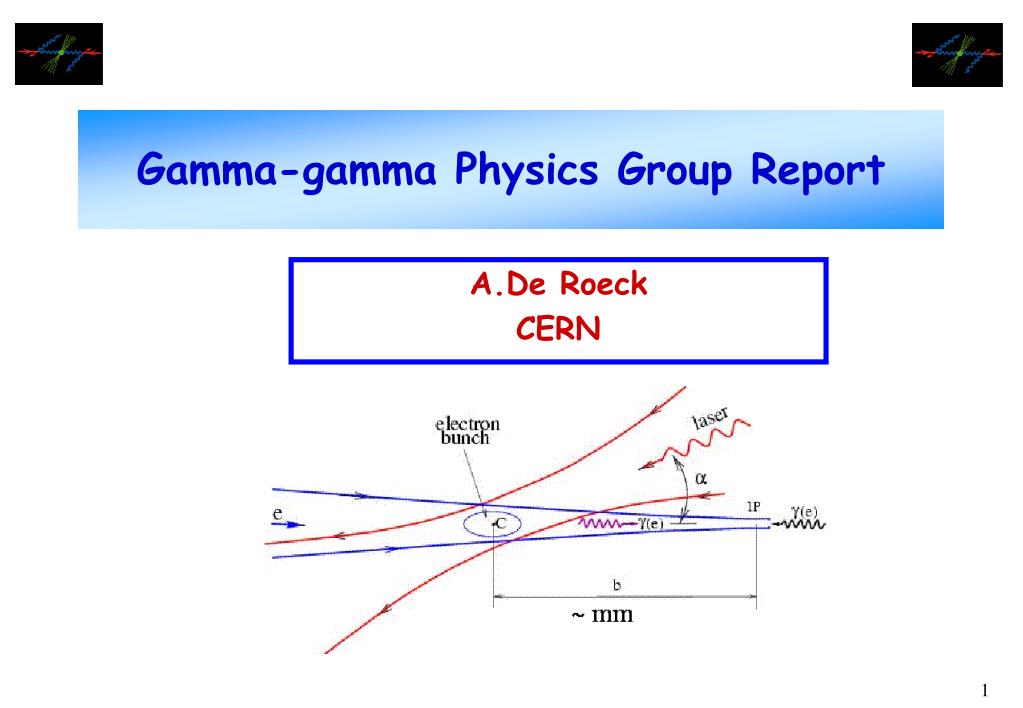 Gamma-gamma Physics Group Report

A.De Roeck
CERN

electron bunch

laser

$\alpha$

e

C

$\gamma(e)$

IP

$\gamma(e)$

b

~ mm

1